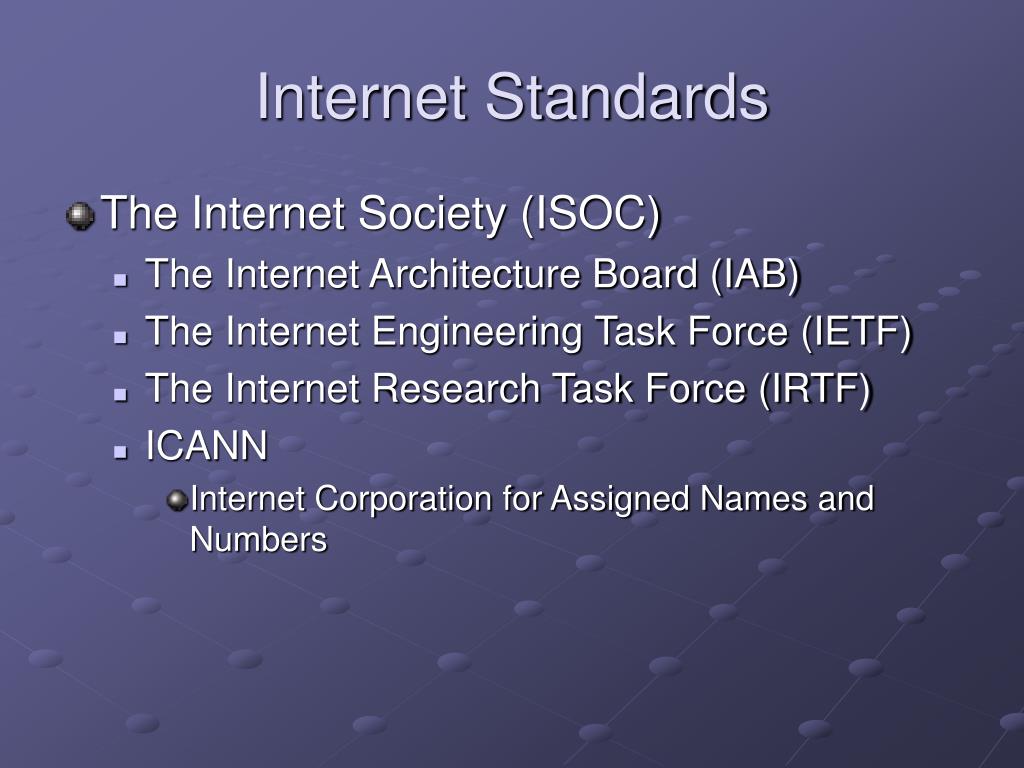 Internet Standards

The Internet Society (ISOC)

The Internet Architecture Board (IAB)

The Internet Engineering Task Force (IETF)

The Internet Research Task Force (IRTF)

ICANN

Internet Corporation for Assigned Names and Numbers